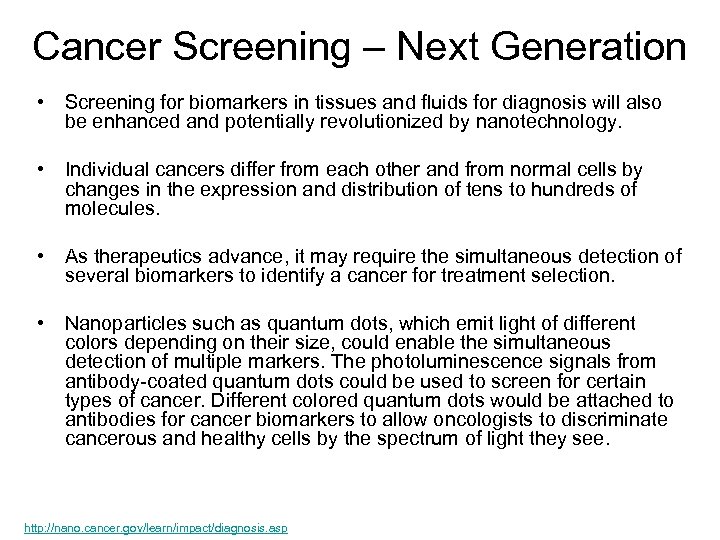 Cancer Screening – Next Generation

• Screening for biomarkers in tissues and fluids for diagnosis will also be enhanced and potentially revolutionized by nanotechnology.

• Individual cancers differ from each other and from normal cells by changes in the expression and distribution of tens to hundreds of molecules.

• As therapeutics advance, it may require the simultaneous detection of several biomarkers to identify a cancer for treatment selection.

• Nanoparticles such as quantum dots, which emit light of different colors depending on their size, could enable the simultaneous detection of multiple markers. The photoluminescence signals from antibody-coated quantum dots could be used to screen for certain types of cancer. Different colored quantum dots would be attached to antibodies for cancer biomarkers to allow oncologists to discriminate cancerous and healthy cells by the spectrum of light they see.

http://nano.cancer.gov/learn/impact/diagnosis.asp